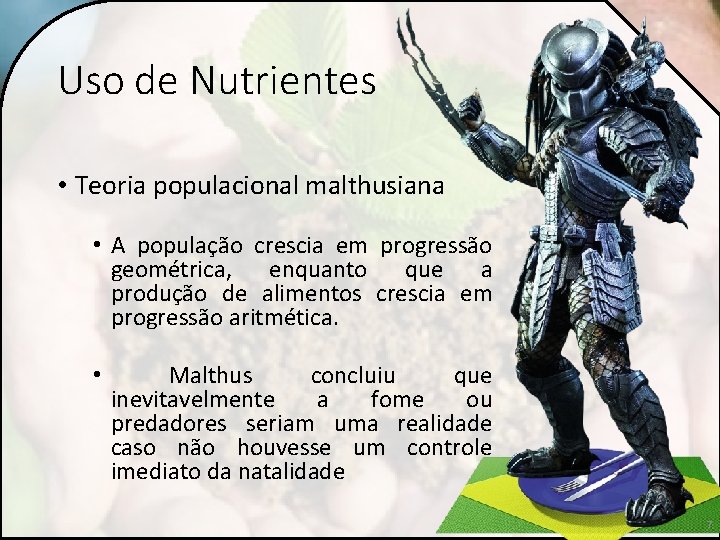 Uso de Nutrientes

• Teoria populacional malthusiana

• A população crescia em progressão geométrica, enquanto que a produção de alimentos crescia em progressão aritmética.

• Malthus concluiu que inevitavelmente a fome ou predadores seriam uma realidade caso não houvesse um controle imediato da natalidade